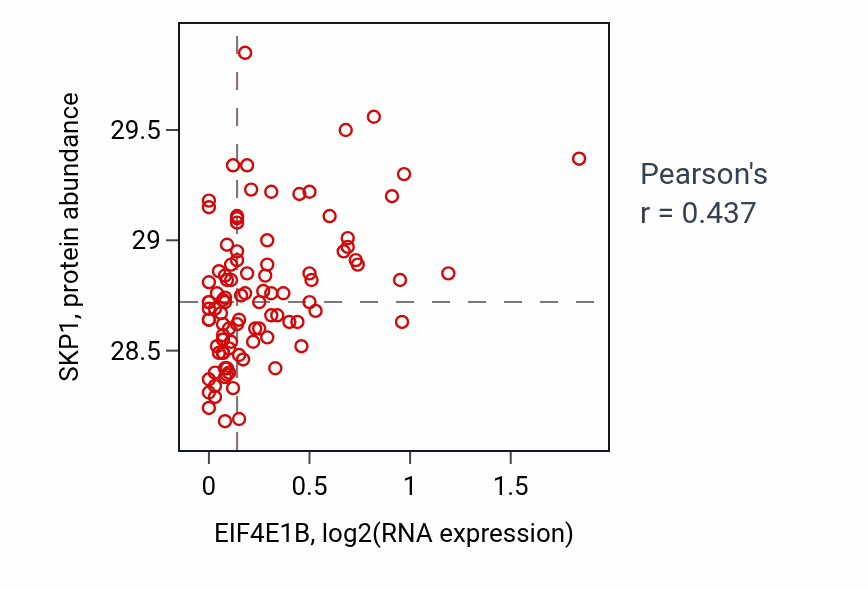 SKP1, protein abundance

29.5
29
28.5

0
0.5
1
1.5

EIF4E1B, log2(RNA expression)

Pearson's
r = 0.437